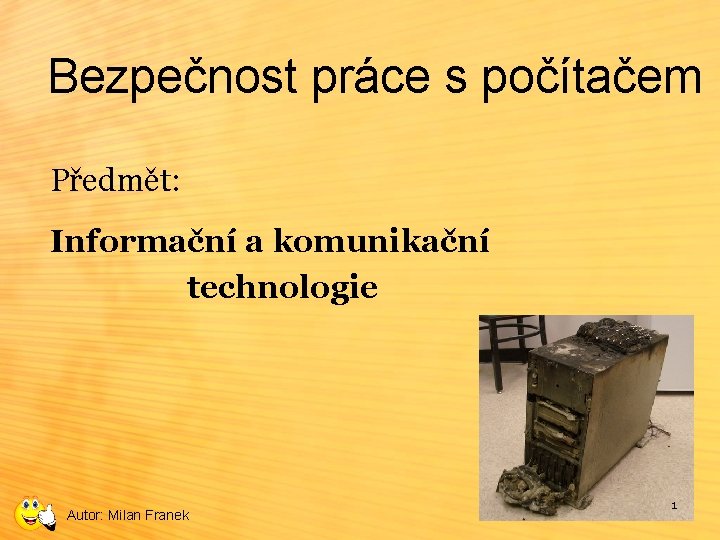 Bezpečnost práce s počítačem

Předmět:

Informační a komunikační technologie

Autor: Milan Franek

1